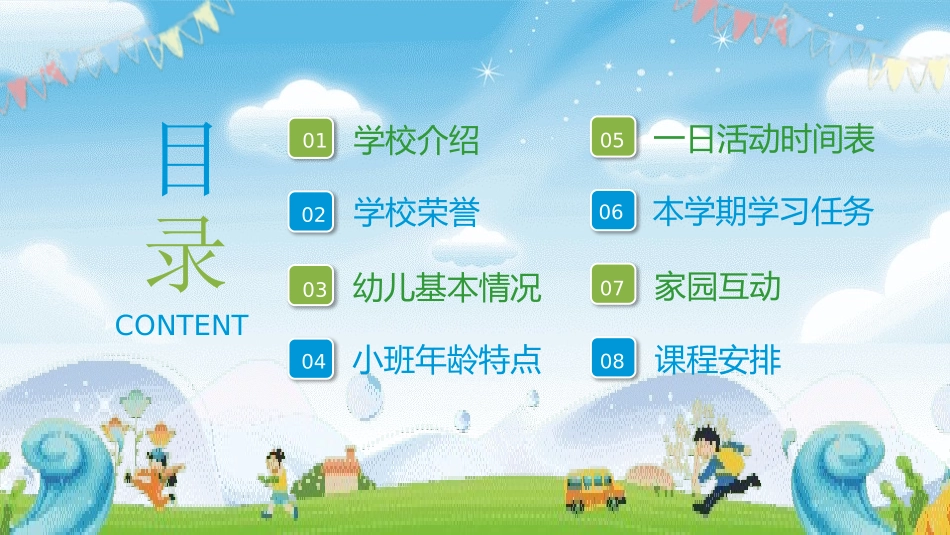 目录
CONTENT

01 学校介绍
02 学校荣誉
03 幼儿基本情况
04 小班年龄特点

05 一日活动时间表
06 本学期学习任务
07 家园互动
08 课程安排